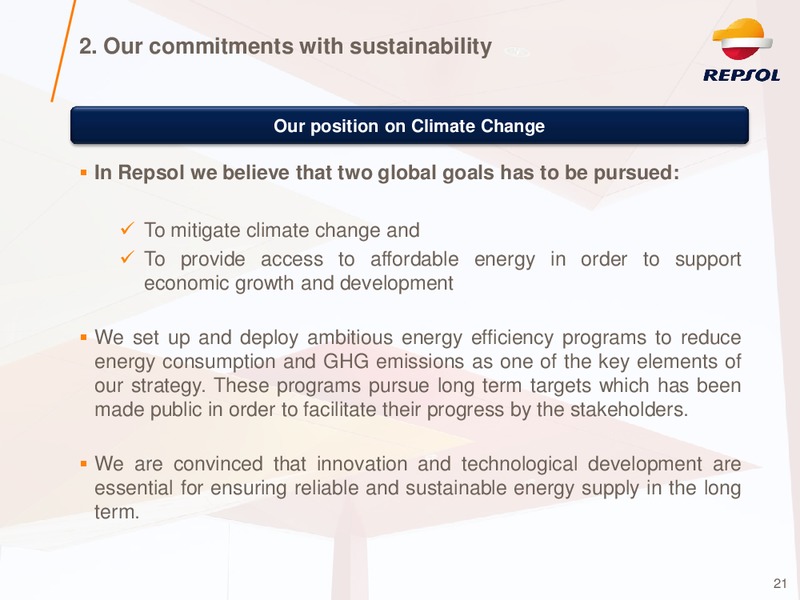 2. Our commitments with sustainability

REPSOL

Our position on Climate Change

▪ In Repsol we believe that two global goals has to be pursued:

✓ To mitigate climate change and
✓ To provide access to affordable energy in order to support economic growth and development

▪ We set up and deploy ambitious energy efficiency programs to reduce energy consumption and GHG emissions as one of the key elements of our strategy. These programs pursue long term targets which has been made public in order to facilitate their progress by the stakeholders.

▪ We are convinced that innovation and technological development are essential for ensuring reliable and sustainable energy supply in the long term.

21